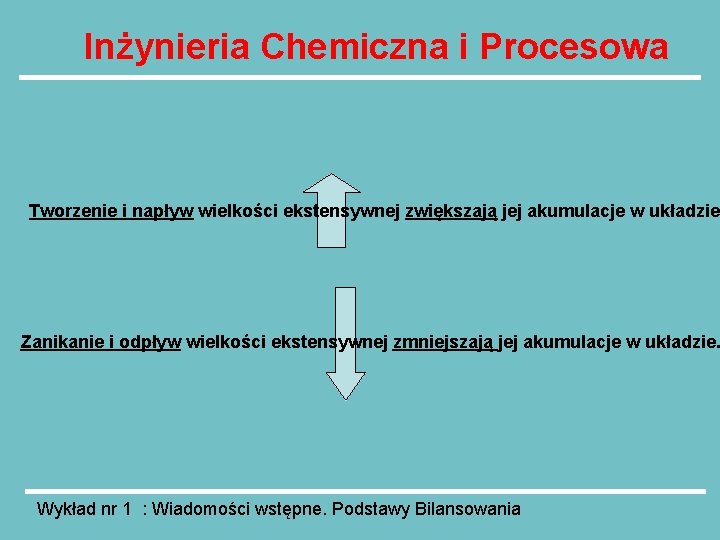 Inżynieria Chemiczna i Procesowa

Tworzenie i napływ wielkości ekstensywnej zwiększają jej akumulacje w układzie

Zanikanie i odpływ wielkości ekstensywnej zmniejszają jej akumulacje w układzie.

Wykład nr 1 : Wiadomości wstępne. Podstawy Bilansowania